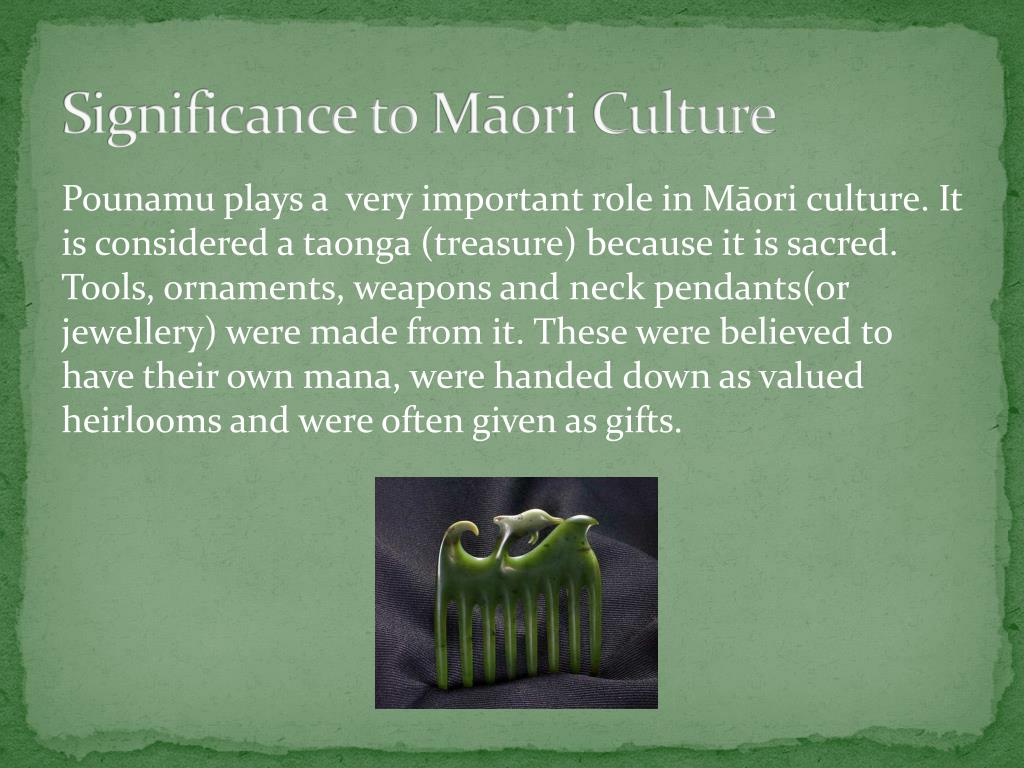 Significance to Māori Culture

Pounamu plays a very important role in Māori culture. It is considered a taonga (treasure) because it is sacred. Tools, ornaments, weapons and neck pendants(or jewellery) were made from it. These were believed to have their own mana, were handed down as valued heirlooms and were often given as gifts.